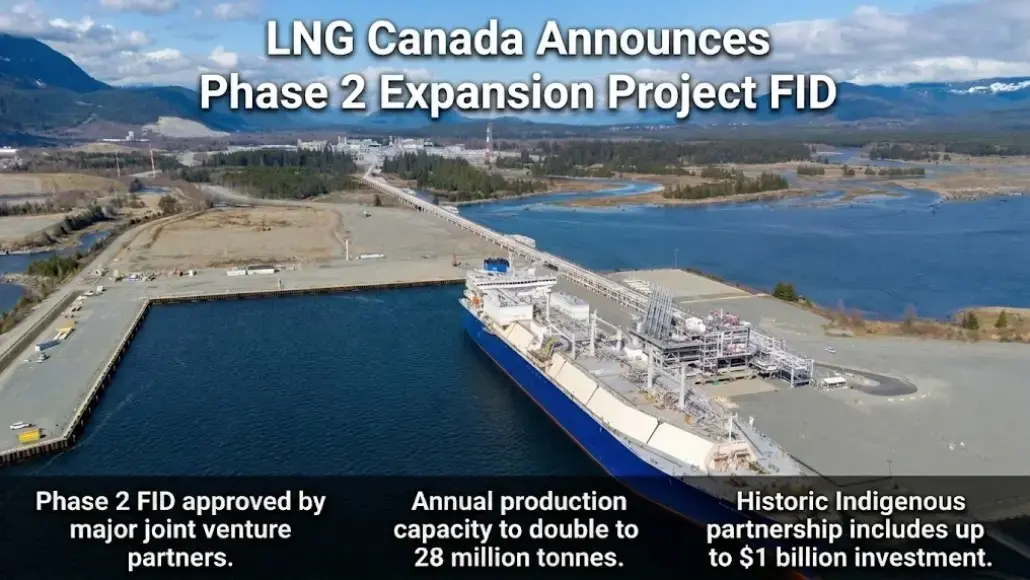 LNG Canada Announces
Phase 2 Expansion Project FID

Phase 2 FID approved by major joint venture partners.

Annual production capacity to double to 28 million tonnes.

Historic Indigenous partnership includes up to $1 billion investment.